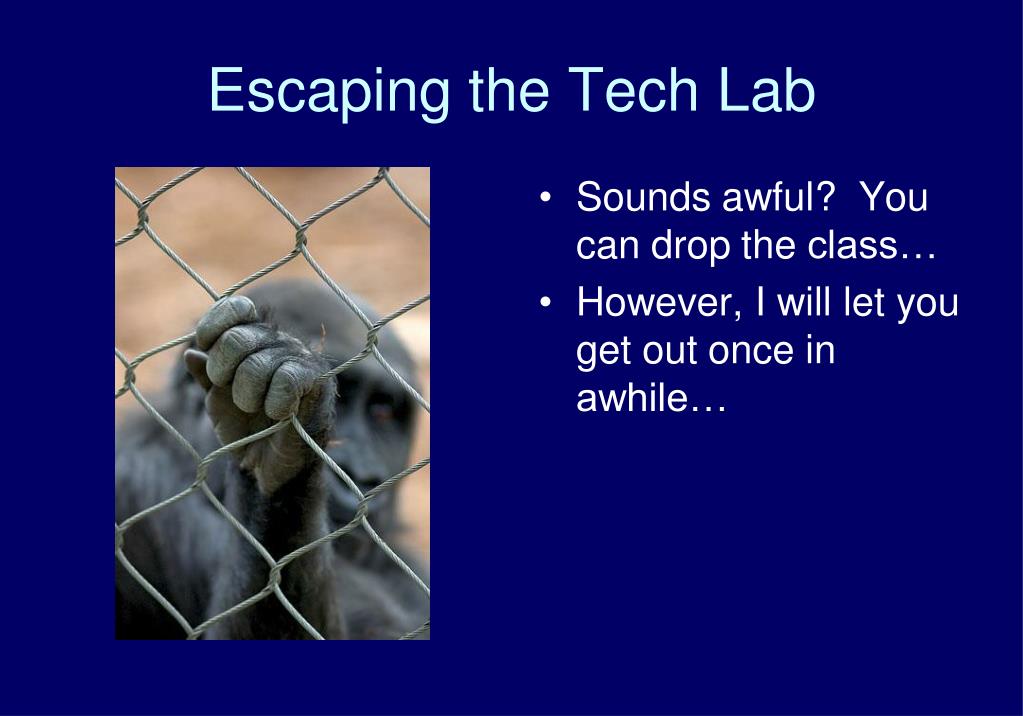 Escaping the Tech Lab

• Sounds awful? You can drop the class…
• However, I will let you get out once in awhile…